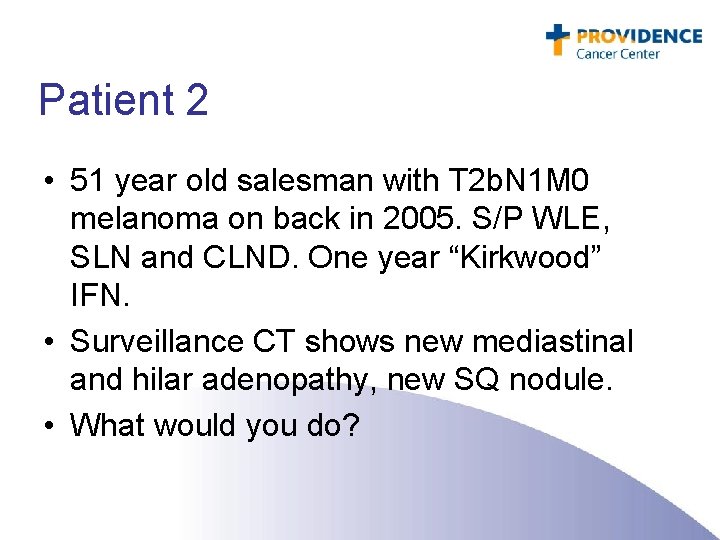 PROVIDENCE
Cancer Center

Patient 2

• 51 year old salesman with T2bN1M0 melanoma on back in 2005. S/P WLE, SLN and CLND. One year “Kirkwood” IFN.
• Surveillance CT shows new mediastinal and hilar adenopathy, new SQ nodule.
• What would you do?